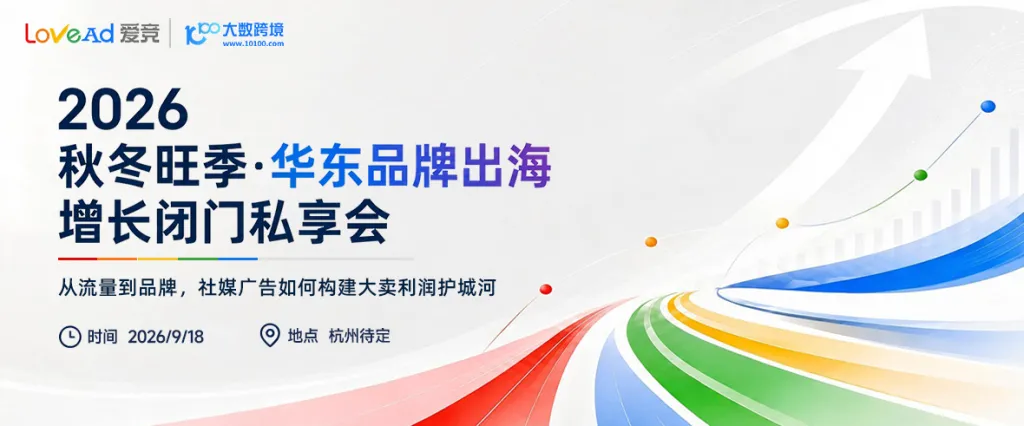 LoveAd 爱竞 | 10100 大数跨境 www.10100.com

2026
秋冬旺季·华东品牌出海
增长闭门私享会

从流量到品牌，社媒广告如何构建大卖利润护城河

时间 2026/9/18 地点 杭州待定